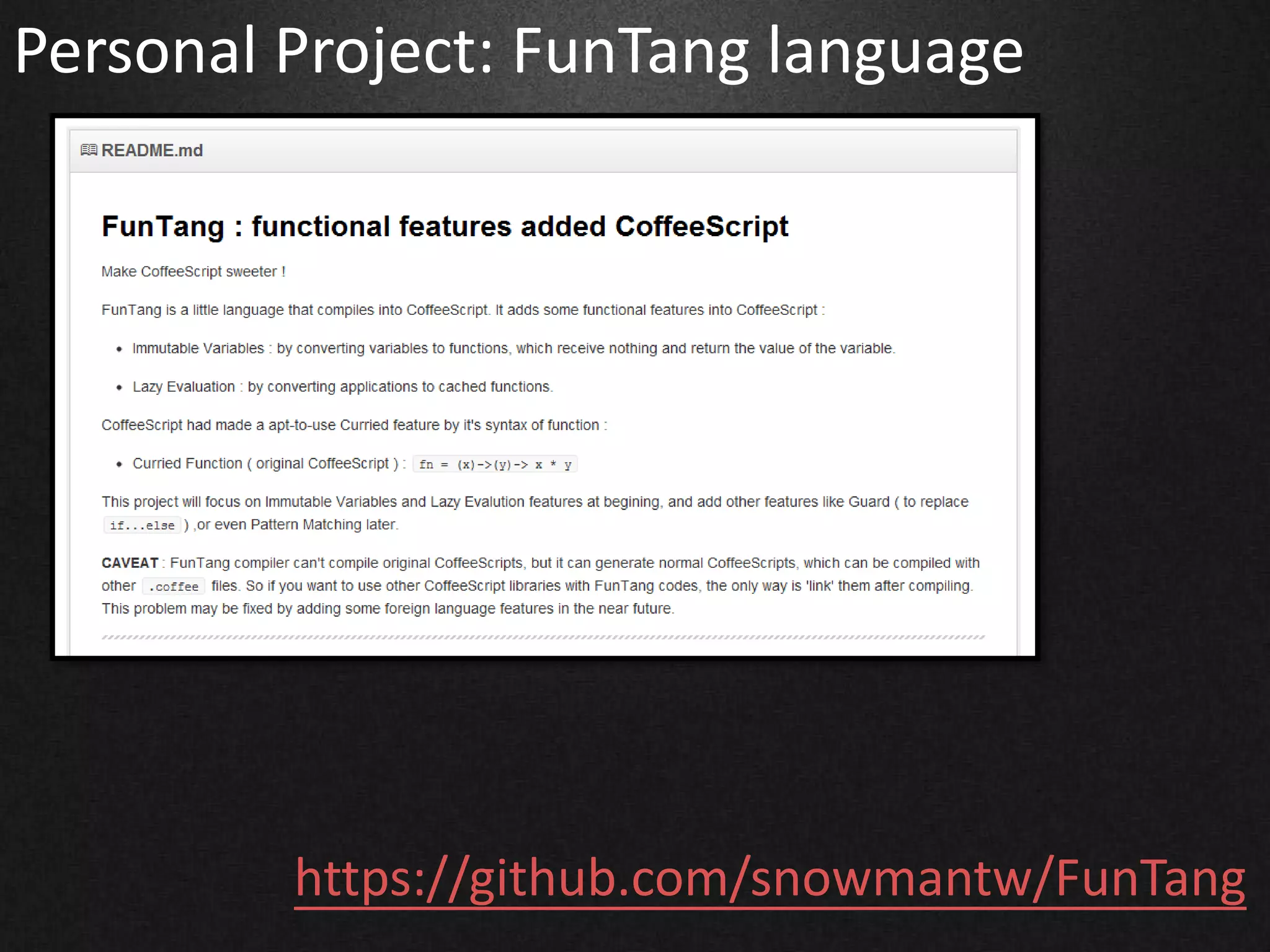 Personal Project: FunTang language

README.md

FunTang : functional features added CoffeeScript

Make CoffeeScript sweeter !

FunTang is a little language that compiles into CoffeeScript. It adds some functional features into CoffeeScript :

- Immutable Variables : by converting variables to functions, which receive nothing and return the value of the variable.
- Lazy Evaluation : by converting applications to cached functions.

CoffeeScript had made a apt-to-use Curried feature by it's syntax of function :

- Curried Function ( original CoffeeScript ) : fn = (x)->(y)-> x * y

This project will focus on Immutable Variables and Lazy Evalution features at begining, and add other features like Guard ( to replace if...else ) ,or even Pattern Matching later.

CAVEAT : FunTang compiler can't compile original CoffeeScripts, but it can generate normal CoffeeScripts, which can be compiled with other .coffee files. So if you want to use other CoffeeScript libraries with FunTang codes, the only way is 'link' them after compiling. This problem may be fixed by adding some foreign language features in the near future.

https://github.com/snowmantw/FunTang